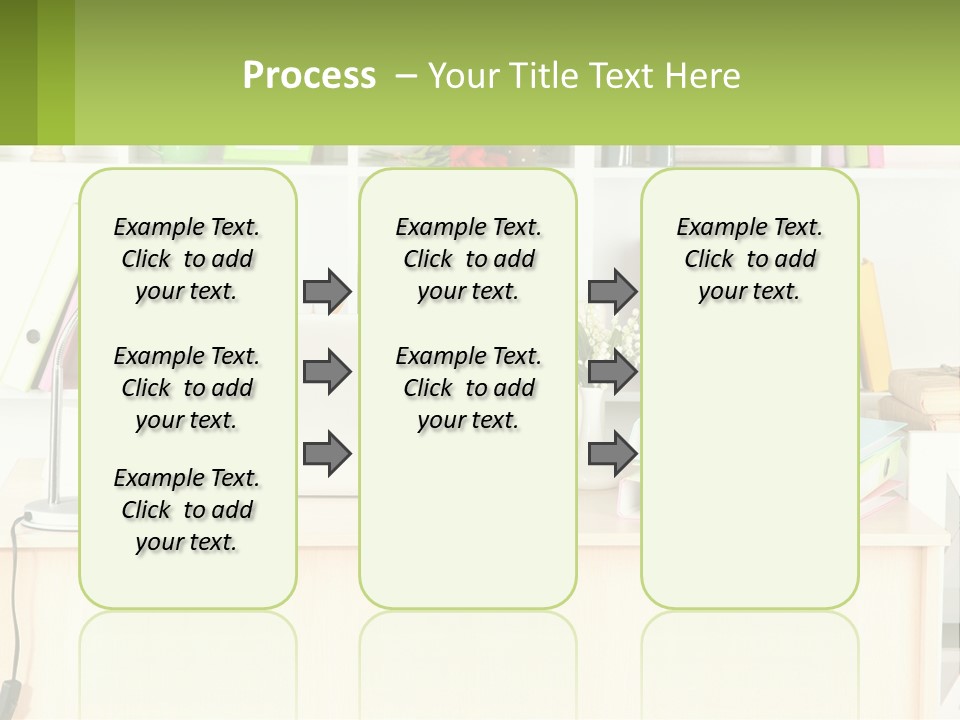 Process – Your Title Text Here

Example Text. Click to add your text.

Example Text. Click to add your text.

Example Text. Click to add your text.

Example Text. Click to add your text.

Example Text. Click to add your text.

Example Text. Click to add your text.